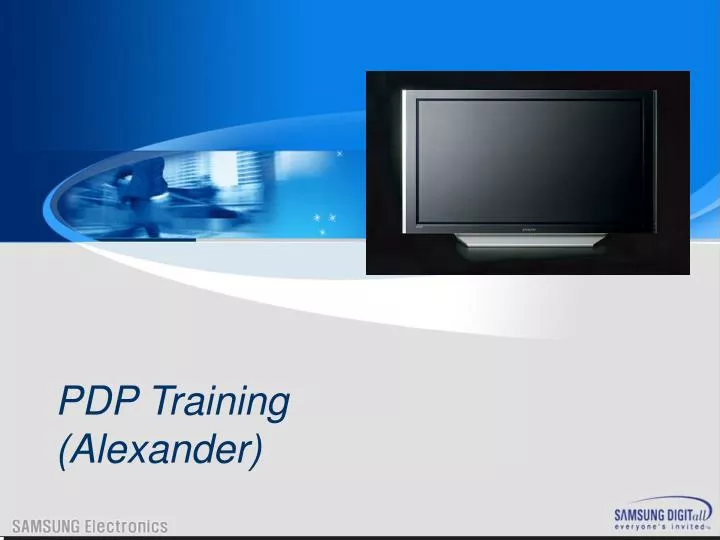 PDP Training
(Alexander)

SAMSUNG Electronics

SAMSUNG DIGITall
everyone's invited